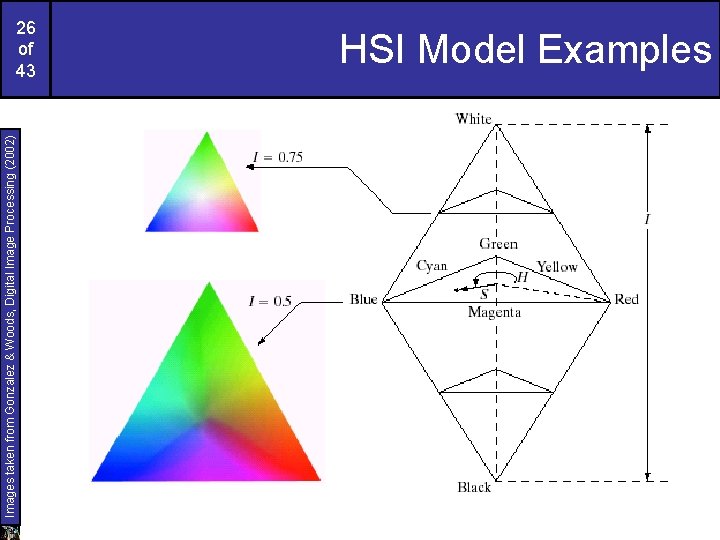 26 of 43

HSI Model Examples

Images taken from Gonzalez & Woods, Digital Image Processing (2002)

$I = 0.75$

$I = 0.5$

White

Green

Cyan

Yellow

$H$

$S$

Blue

Red

Magenta

Black

$I$